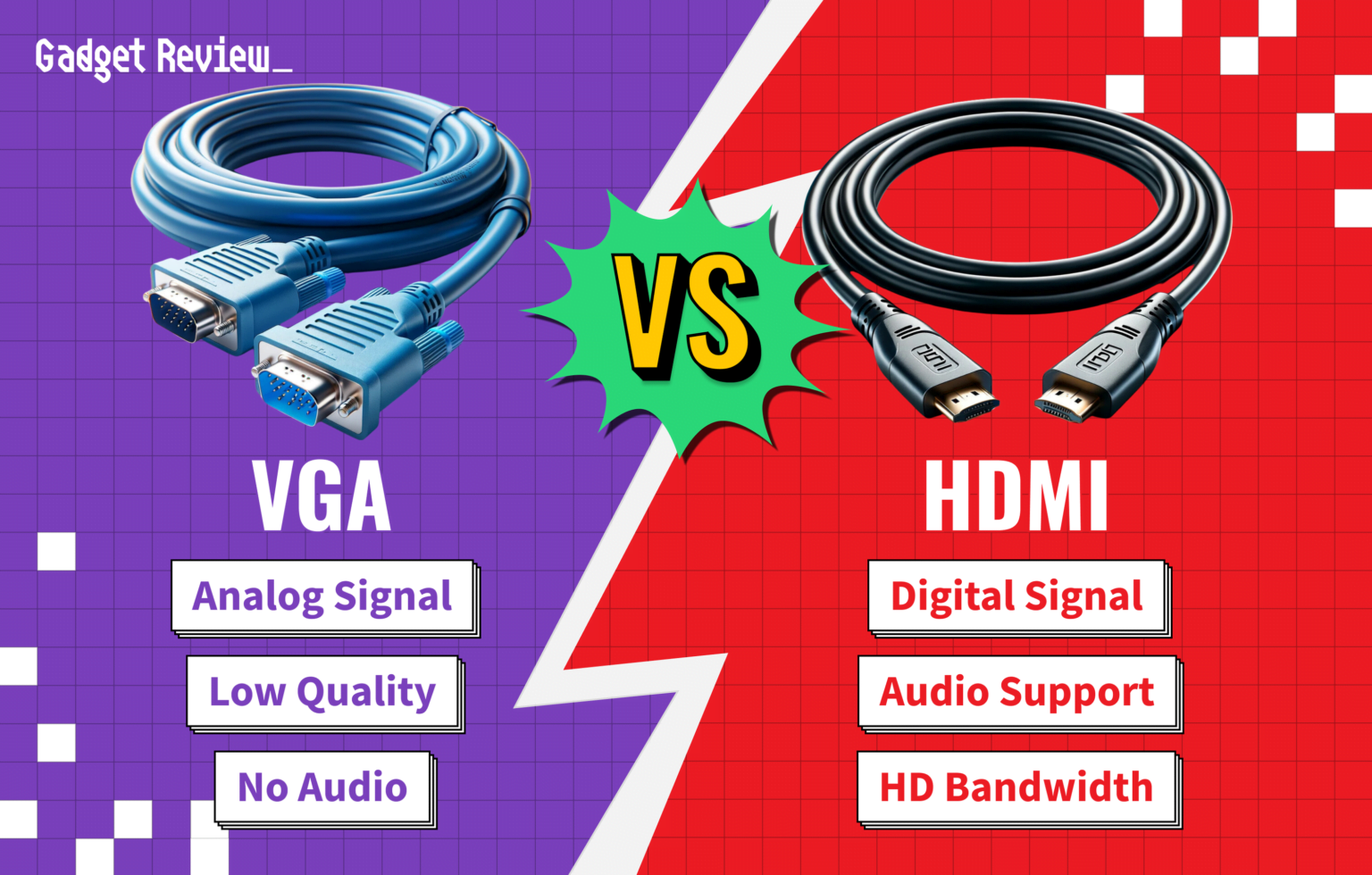 Gadget Review_

VS

VGA

Analog Signal

Low Quality

No Audio

HDMI

Digital Signal

Audio Support

HD Bandwidth